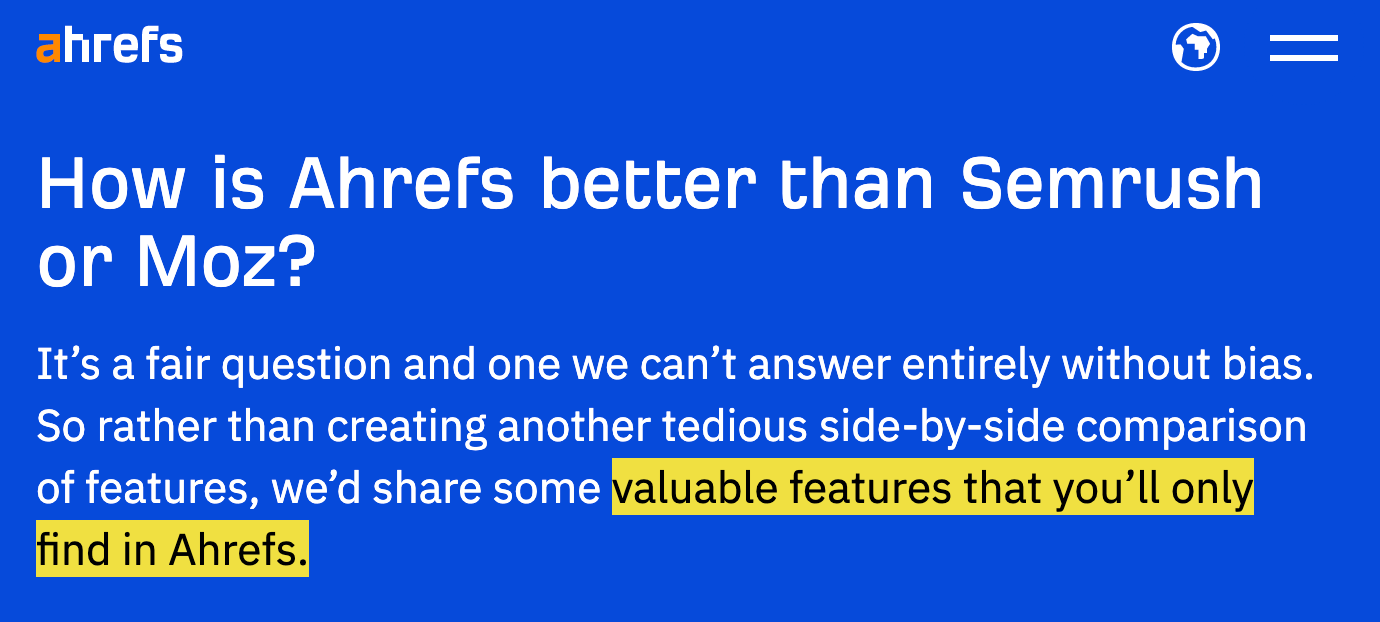 ahrefs

How is Ahrefs better than Semrush or Moz?

It’s a fair question and one we can’t answer entirely without bias. So rather than creating another tedious side-by-side comparison of features, we’d share some valuable features that you’ll only find in Ahrefs.